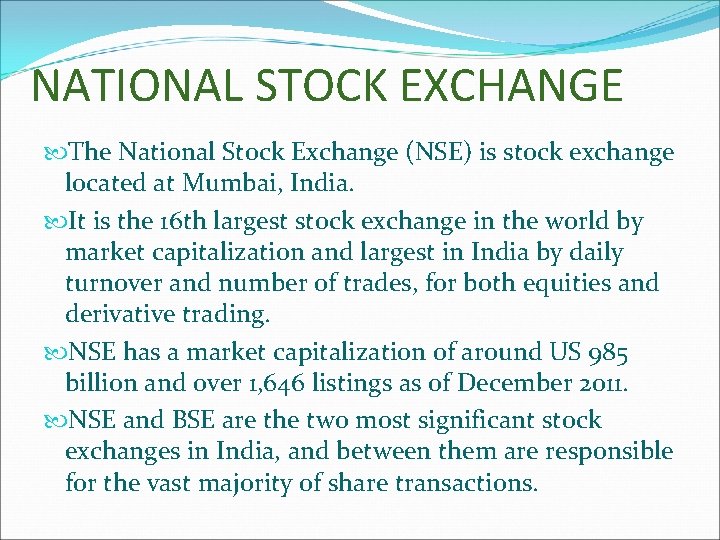 NATIONAL STOCK EXCHANGE

The National Stock Exchange (NSE) is stock exchange located at Mumbai, India.

It is the 16th largest stock exchange in the world by market capitalization and largest in India by daily turnover and number of trades, for both equities and derivative trading.

NSE has a market capitalization of around US 985 billion and over 1,646 listings as of December 2011.

NSE and BSE are the two most significant stock exchanges in India, and between them are responsible for the vast majority of share transactions.